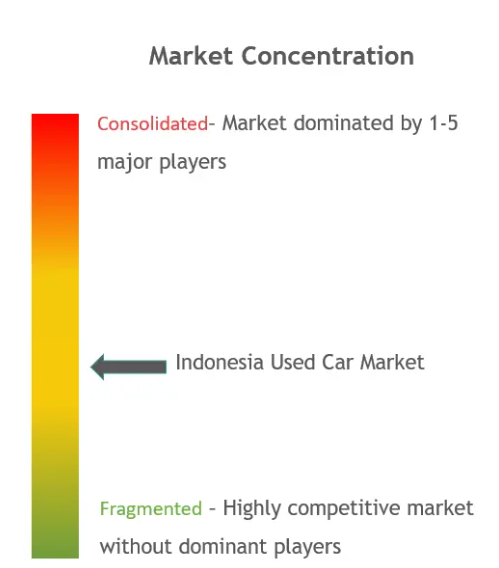 Market Concentration

Consolidated- Market dominated by 1-5 major players

Indonesia Used Car Market

Fragmented - Highly competitive market without dominant players